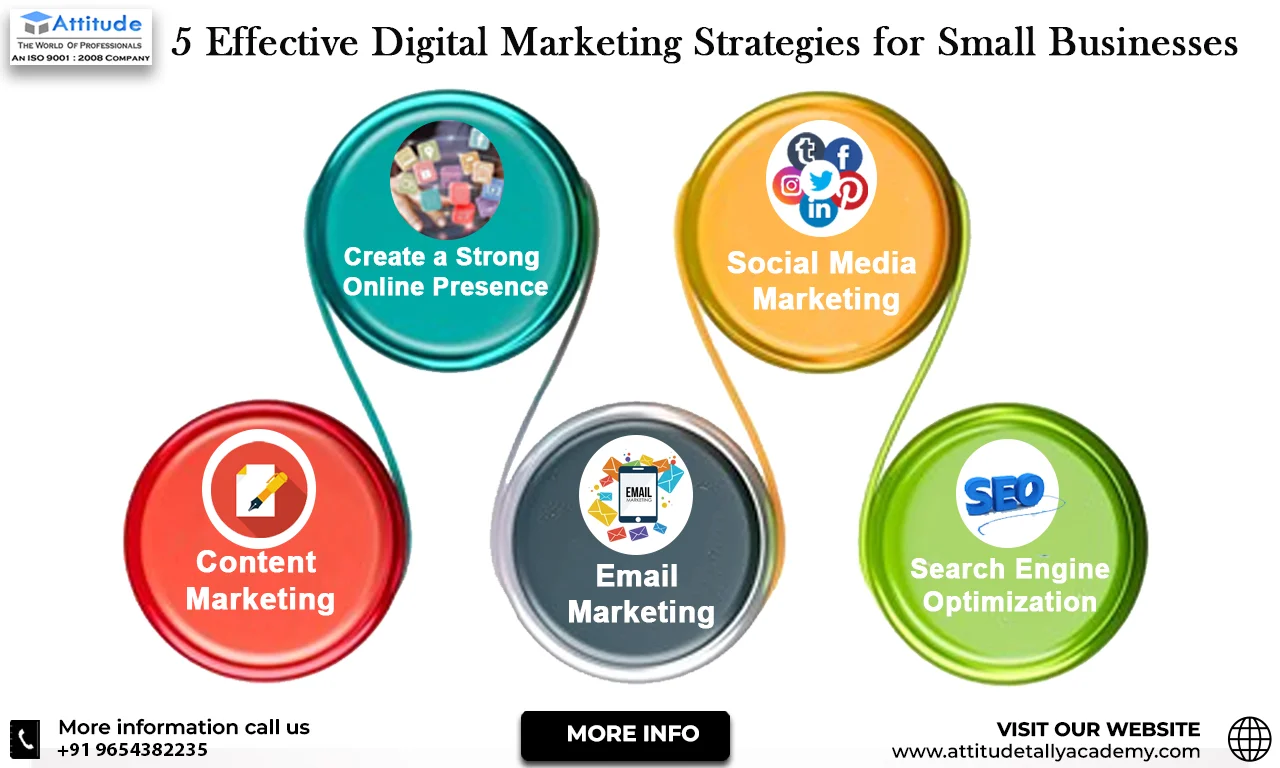 Attitude
THE WORLD OF PROFESSIONALS
AN ISO 9001 : 2008 COMPANY

5 Effective Digital Marketing Strategies for Small Businesses

Create a Strong Online Presence

Social Media Marketing

Content Marketing

EMAIL MARKETING

Email Marketing

SEO

Search Engine Optimization

More information call us
+91 9654382235

MORE INFO

VISIT OUR WEBSITE
www.attitudetallyacademy.com